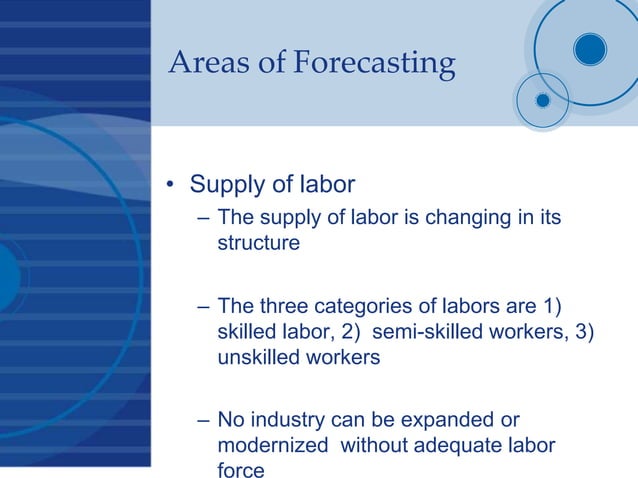 Areas of Forecasting

• Supply of labor
– The supply of labor is changing in its structure

– The three categories of labors are 1) skilled labor, 2) semi-skilled workers, 3) unskilled workers

– No industry can be expanded or modernized without adequate labor force